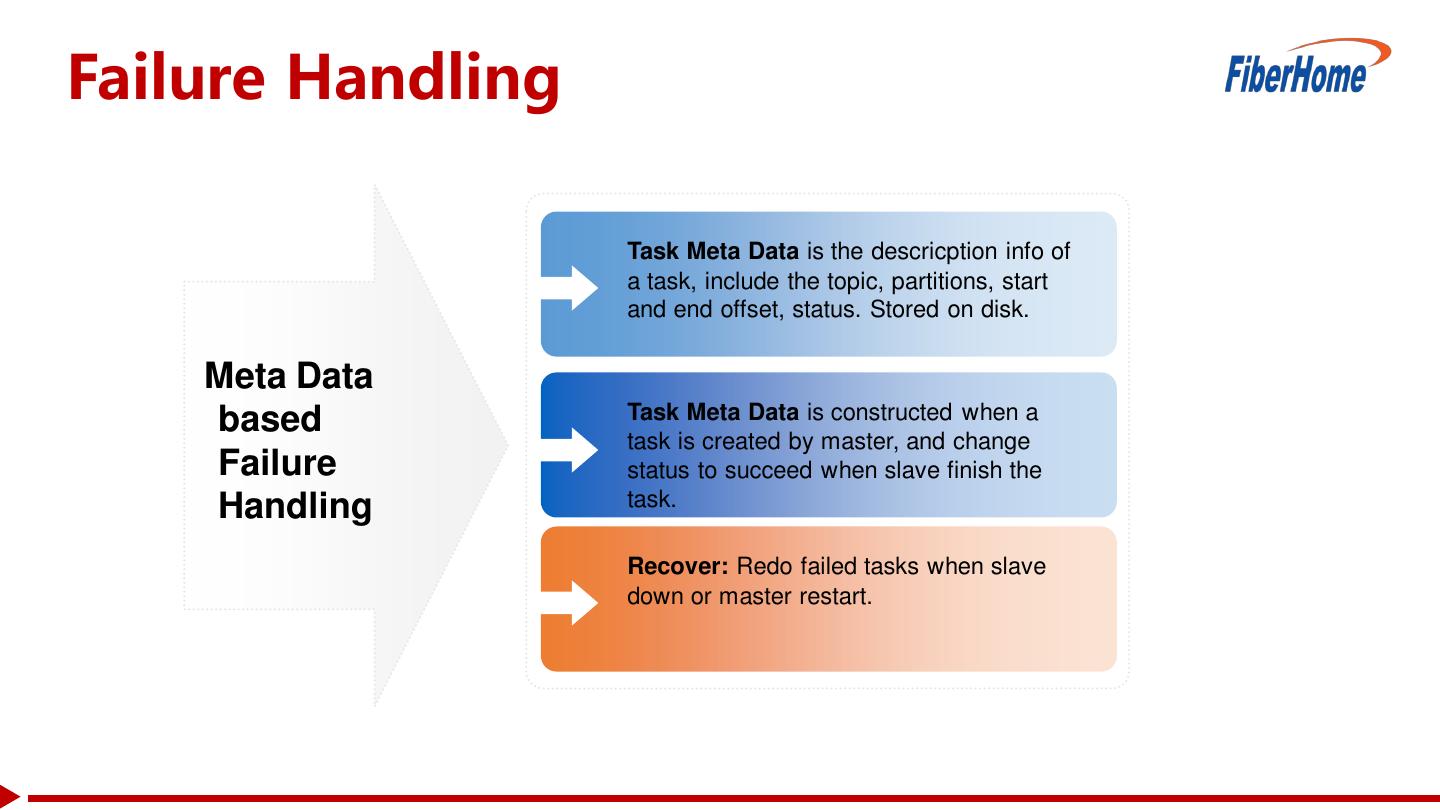 Failure Handling

FiberHome

Meta Data based Failure Handling

Task Meta Data is the descricption info of a task, include the topic, partitions, start and end offset, status. Stored on disk.

Task Meta Data is constructed when a task is created by master, and change status to succeed when slave finish the task.

Recover: Redo failed tasks when slave down or master restart.